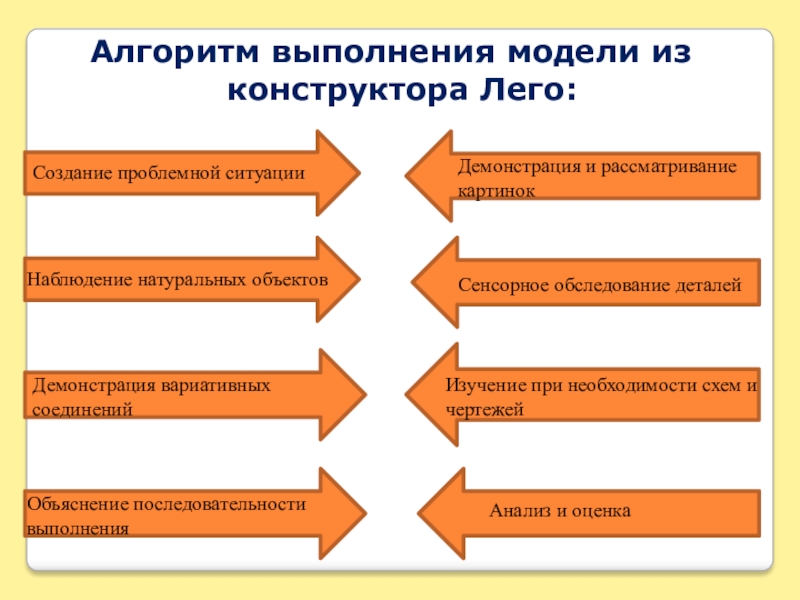 Алгоритм выполнения модели из конструктора Лего:

Создание проблемной ситуации

Демонстрация и рассматривание картинок

Наблюдение натуральных объектов

Сенсорное обследование деталей

Демонстрация вариативных соединений

Изучение при необходимости схем и чертежей

Объяснение последовательности выполнения

Анализ и оценка